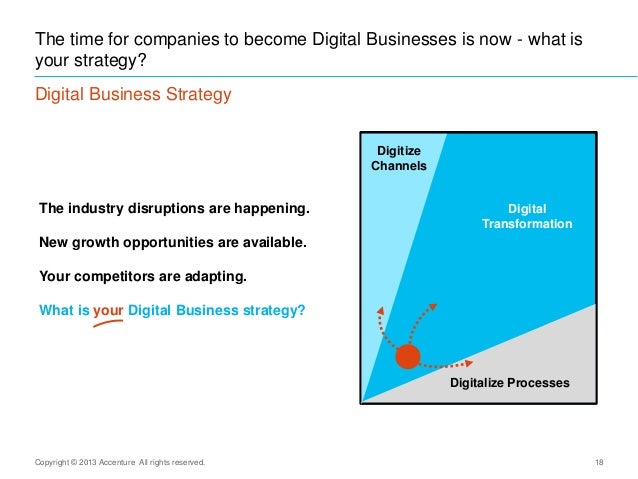 The time for companies to become Digital Businesses is now - what is your strategy?

Digital Business Strategy

The industry disruptions are happening.

New growth opportunities are available.

Your competitors are adapting.

What is your Digital Business strategy?

Digitize Channels

Digital Transformation

Digitalize Processes

Copyright © 2013 Accenture All rights reserved.

18